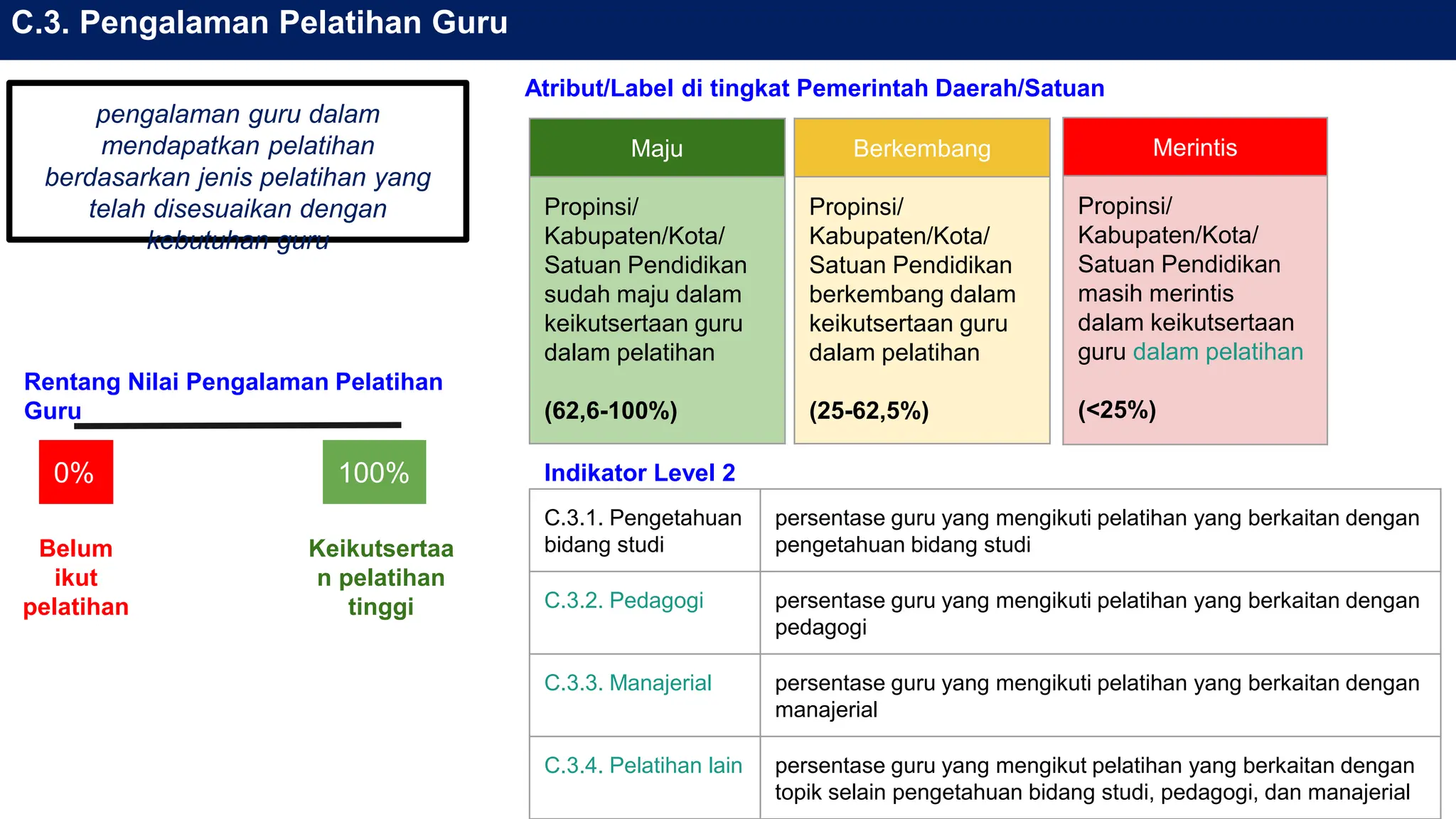 C.3. Pengalaman Pelatihan Guru

pengalaman guru dalam mendapatkan pelatihan berdasarkan jenis pelatihan yang telah disesuaikan dengan kebutuhan guru

Rentang Nilai Pengalaman Pelatihan Guru

0%

100%

Belum ikut pelatihan

Keikutsertaan pelatihan tinggi

Atribut/Label di tingkat Pemerintah Daerah/Satuan

| Maju | Berkembang | Merintis |
|---|---|---|
| Propinsi/ Kabupaten/Kota/ Satuan Pendidikan sudah maju dalam keikutsertaan guru dalam pelatihan (62,6-100%) | Propinsi/ Kabupaten/Kota/ Satuan Pendidikan berkembang dalam keikutsertaan guru dalam pelatihan (25-62,5%) | Propinsi/ Kabupaten/Kota/ Satuan Pendidikan masih merintis dalam keikutsertaan guru dalam pelatihan (<25%) |

Indikator Level 2

| C.3.1. Pengetahuan bidang studi | persentase guru yang mengikuti pelatihan yang berkaitan dengan pengetahuan bidang studi |
|---|---|
| C.3.2. Pedagogi | persentase guru yang mengikuti pelatihan yang berkaitan dengan pedagogi |
| C.3.3. Manajerial | persentase guru yang mengikuti pelatihan yang berkaitan dengan manajerial |
| C.3.4. Pelatihan lain | persentase guru yang mengikut pelatihan yang berkaitan dengan topik selain pengetahuan bidang studi, pedagogi, dan manajerial |